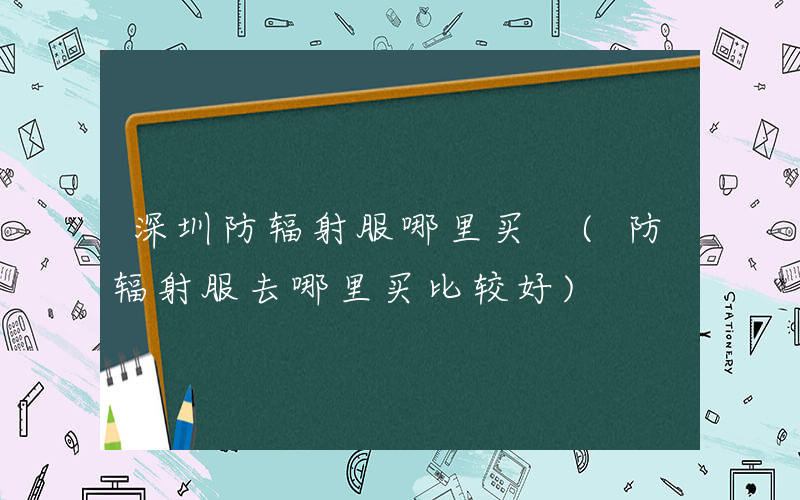 深圳防辐射服哪里买（防辐射服去哪里买比较好）

STATIONERY